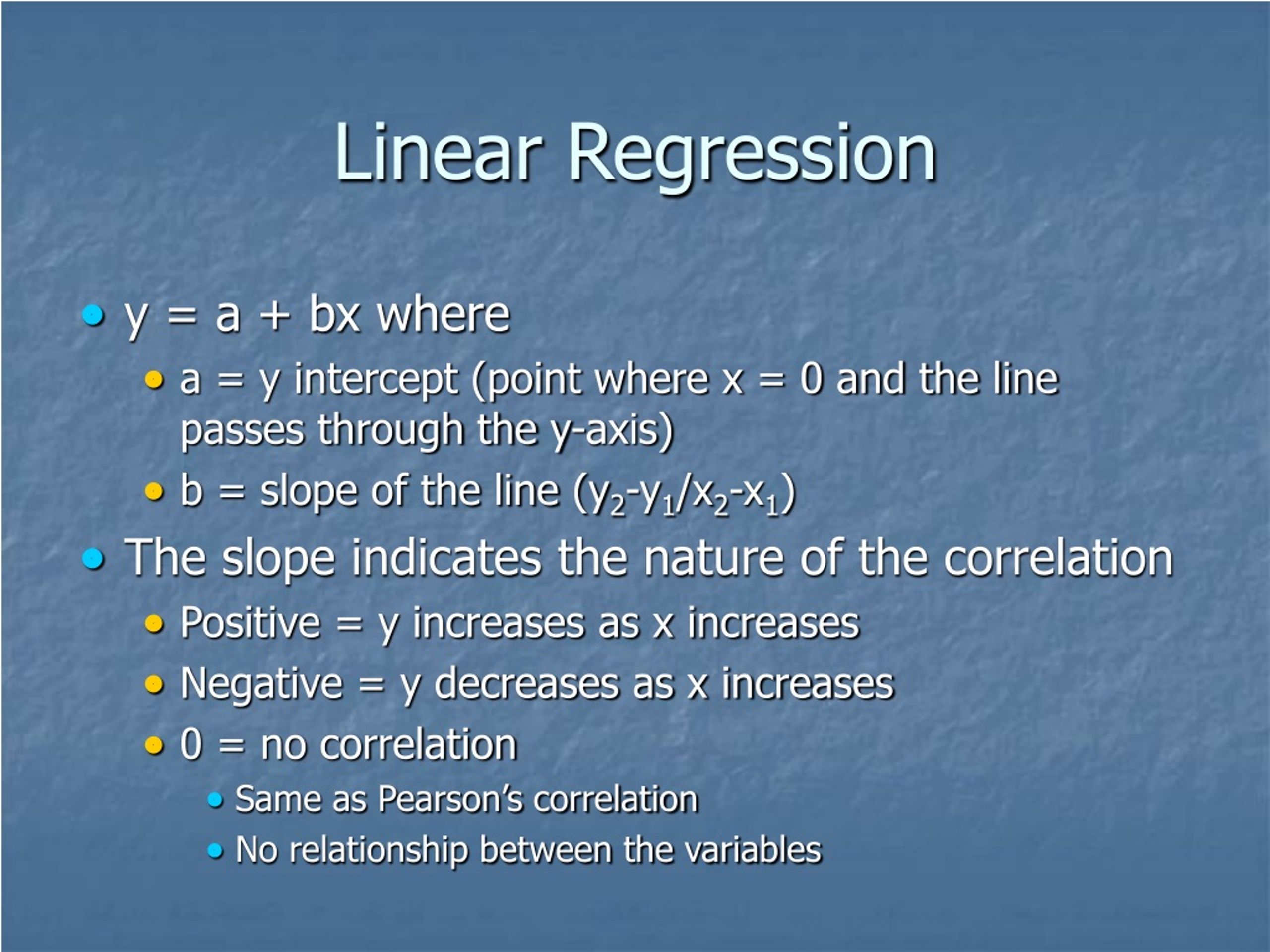 Linear Regression

- y = a + bx where
  - a = y intercept (point where x = 0 and the line passes through the y-axis)
  - b = slope of the line ($y_2$-$y_1$/$x_2$-$x_1$)
- The slope indicates the nature of the correlation
  - Positive = y increases as x increases
  - Negative = y decreases as x increases
  - 0 = no correlation
    - Same as Pearson's correlation
    - No relationship between the variables